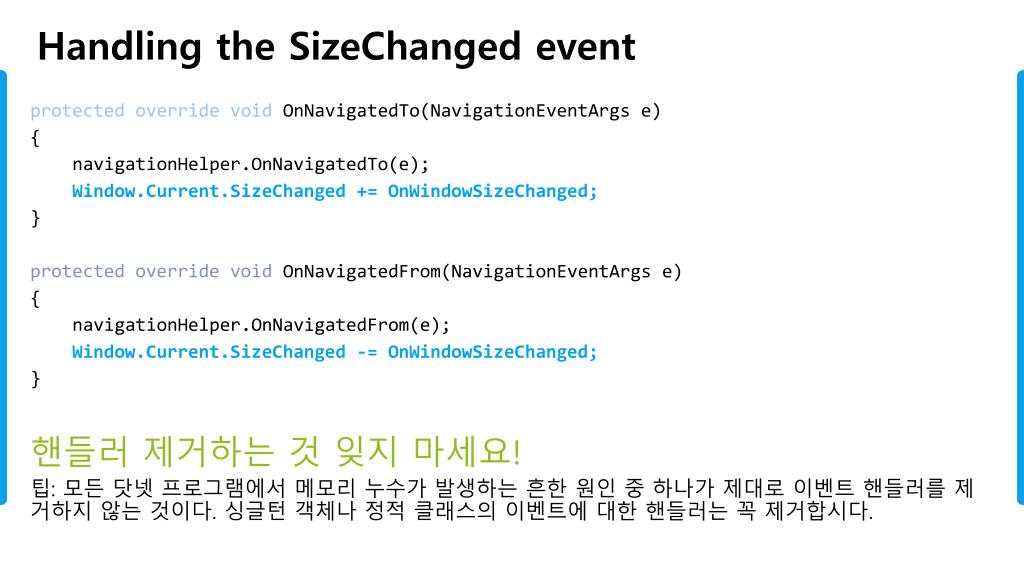 Handling the SizeChanged event

protected override void OnNavigatedTo(NavigationEventArgs e)
{
    navigationHelper.OnNavigatedTo(e);
    Window.Current.SizeChanged += OnWindowSizeChanged;
}

protected override void OnNavigatedFrom(NavigationEventArgs e)
{
    navigationHelper.OnNavigatedFrom(e);
    Window.Current.SizeChanged -= OnWindowSizeChanged;
}

핸들러 제거하는 것 잊지 마세요!

팁: 모든 닷넷 프로그램에서 메모리 누수가 발생하는 흔한 원인 중 하나가 제대로 이벤트 핸들러를 제거하지 않는 것이다. 싱글턴 객체나 정적 클래스의 이벤트에 대한 핸들러는 꼭 제거합시다.